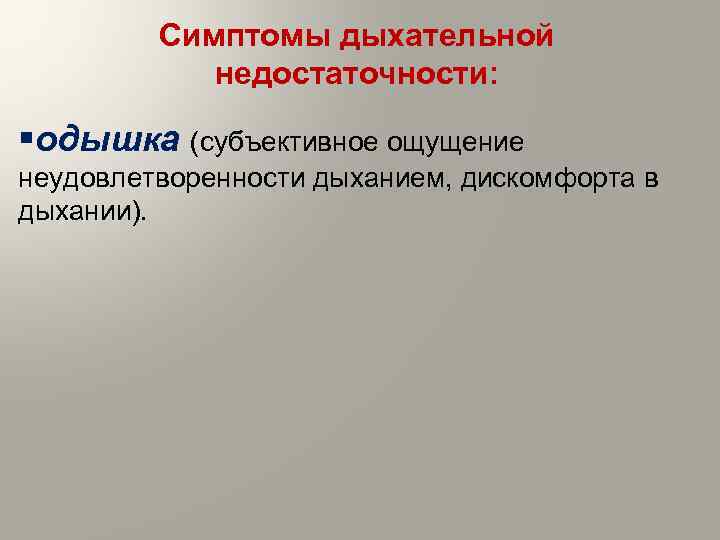 Симптомы дыхательной недостаточности:

▪одышка (субъективное ощущение неудовлетворенности дыханием, дискомфорта в дыхании).